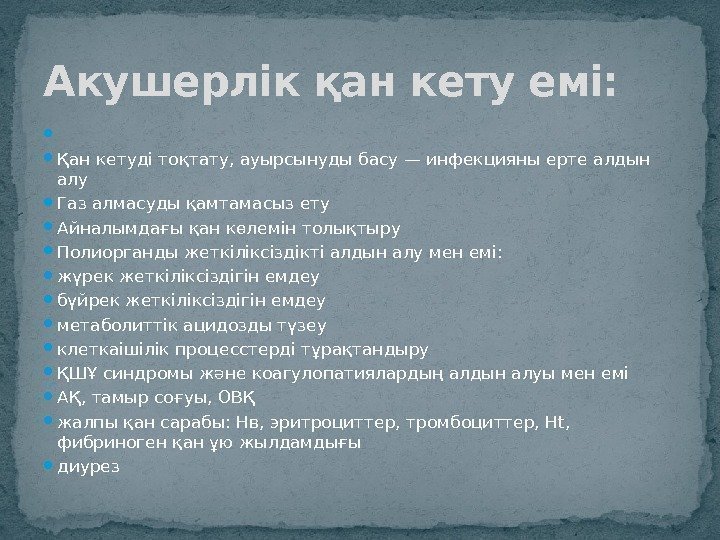 Акушерлік қан кету емі:

Қан кетуді тоқтату, ауырсынуды басу — инфекцияны ерте алдын алу
Газ алмасуды қамтамасыз ету
Айналымдағы қан көлемін толықтыру
Полиорганды жеткіліксіздікті алдын алу мен емі:
жүрек жеткіліксіздігін емдеу
бүйрек жеткіліксіздігін емдеу
метаболиттік ацидозды түзеу
клеткаішілік процесстерді тұрақтандыру
ҚШҰ синдромы және коагулопатиялардың алдын алуы мен емі
АҚ, тамыр соғуы, ОВҚ
жалпы қан сарабы: Нв, эритроциттер, тромбоциттер, Ht, фибриноген қан ұю жылдамдығы
диурез